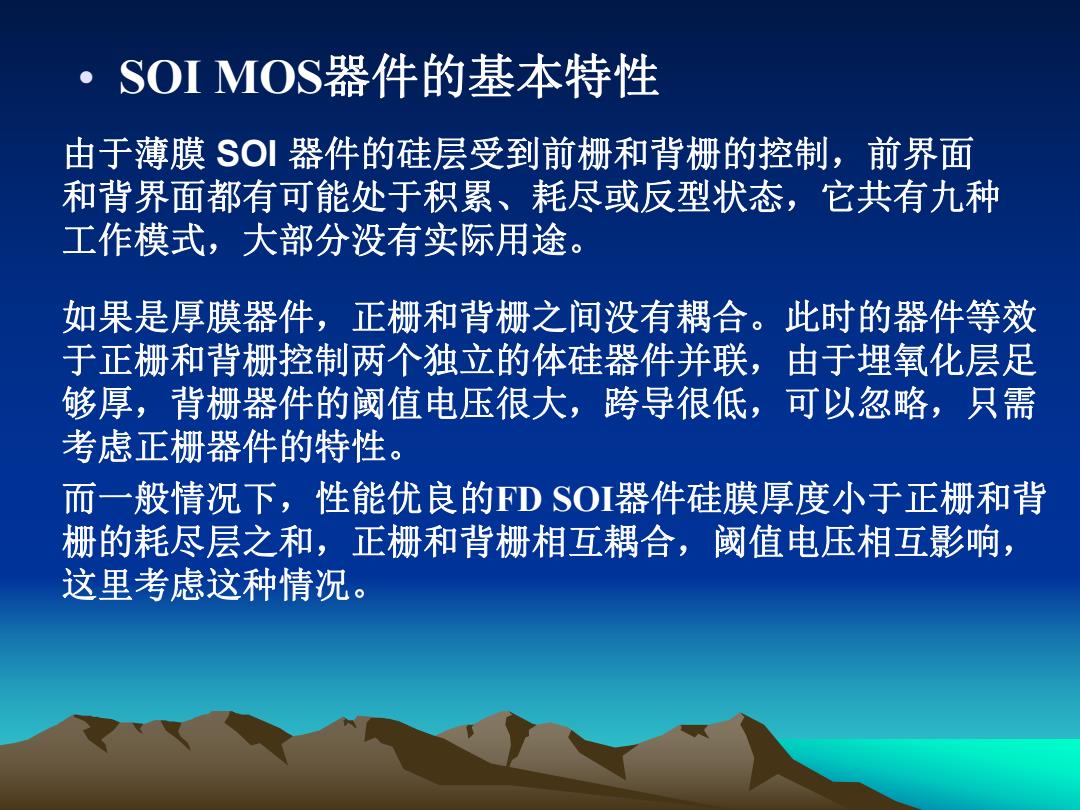 • SOI MOS器件的基本特性

由于薄膜 SOI 器件的硅层受到前栅和背栅的控制，前界面和背界面都有可能处于积累、耗尽或反型状态，它共有九种工作模式，大部分没有实际用途。

如果是厚膜器件，正栅和背栅之间没有耦合。此时的器件等效于正栅和背栅控制两个独立的体硅器件并联，由于埋氧化层足够厚，背栅器件的阈值电压很大，跨导很低，可以忽略，只需考虑正栅器件的特性。

而一般情况下，性能优良的FD SOI器件硅膜厚度小于正栅和背栅的耗尽层之和，正栅和背栅相互耦合，阈值电压相互影响，这里考虑这种情况。